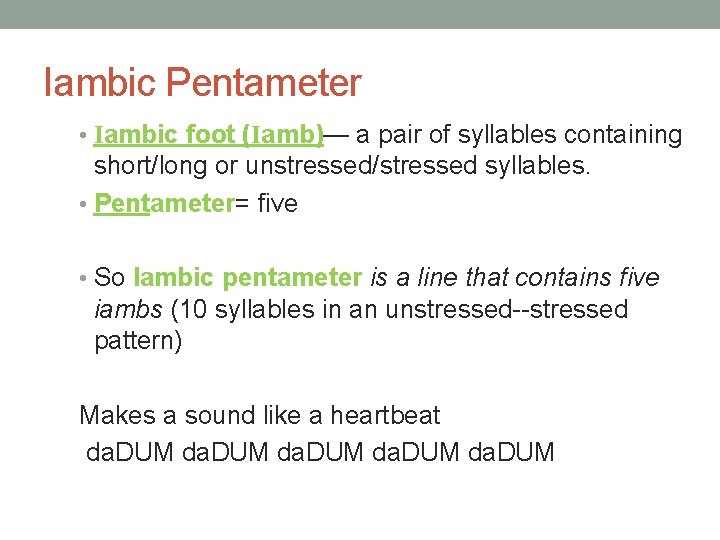 Iambic Pentameter

• Iambic foot (Iamb)— a pair of syllables containing short/long or unstressed/stressed syllables.

• Pentameter= five

• So Iambic pentameter is a line that contains five iambs (10 syllables in an unstressed--stressed pattern)

Makes a sound like a heartbeat

daDUM daDUM daDUM daDUM daDUM